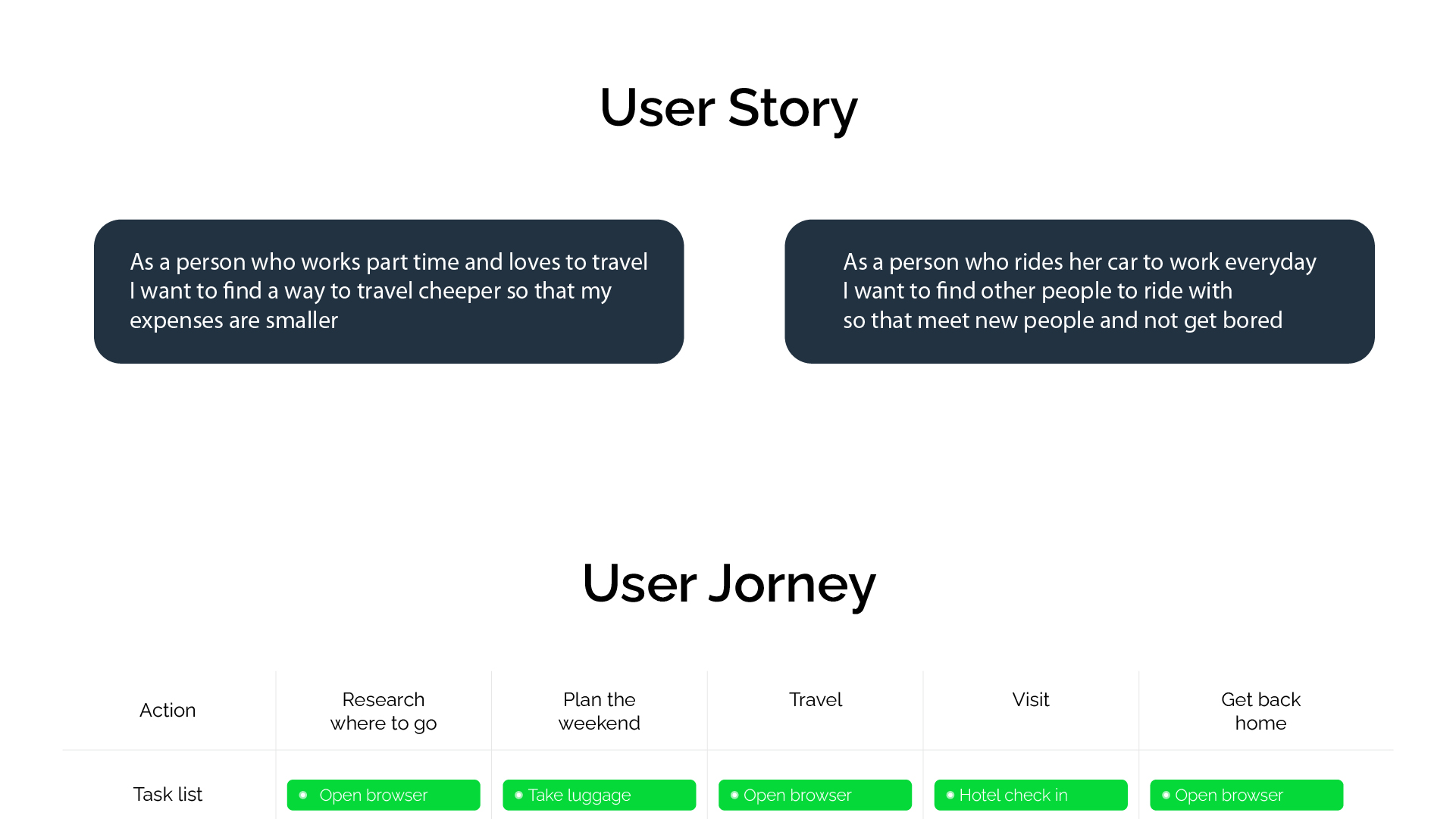 User Story

As a person who works part time and loves to travel I want to find a way to travel cheeper so that my expenses are smaller

As a person who rides her car to work everyday I want to find other people to ride with so that meet new people and not get bored

User Jorney

| Action | Research where to go | Plan the weekend | Travel | Visit | Get back home |
|---|---|---|---|---|---|
| Task list | Open browser | Take luggage | Open browser | Hotel check in | Open browser |